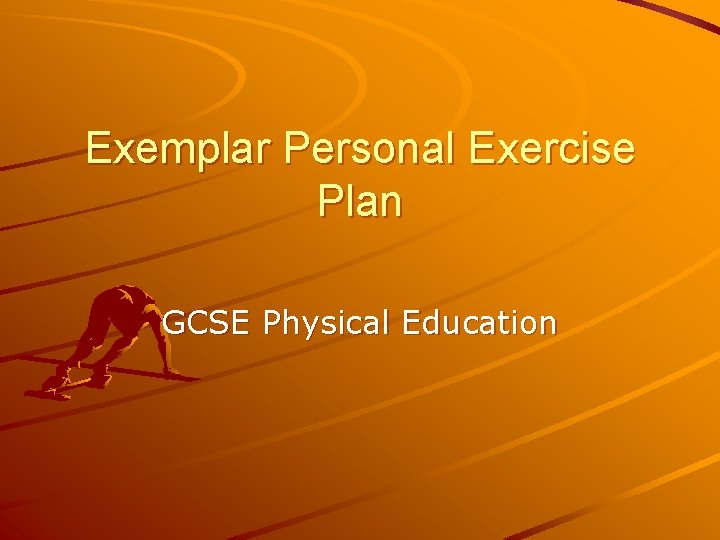 Exemplar Personal Exercise Plan

GCSE Physical Education